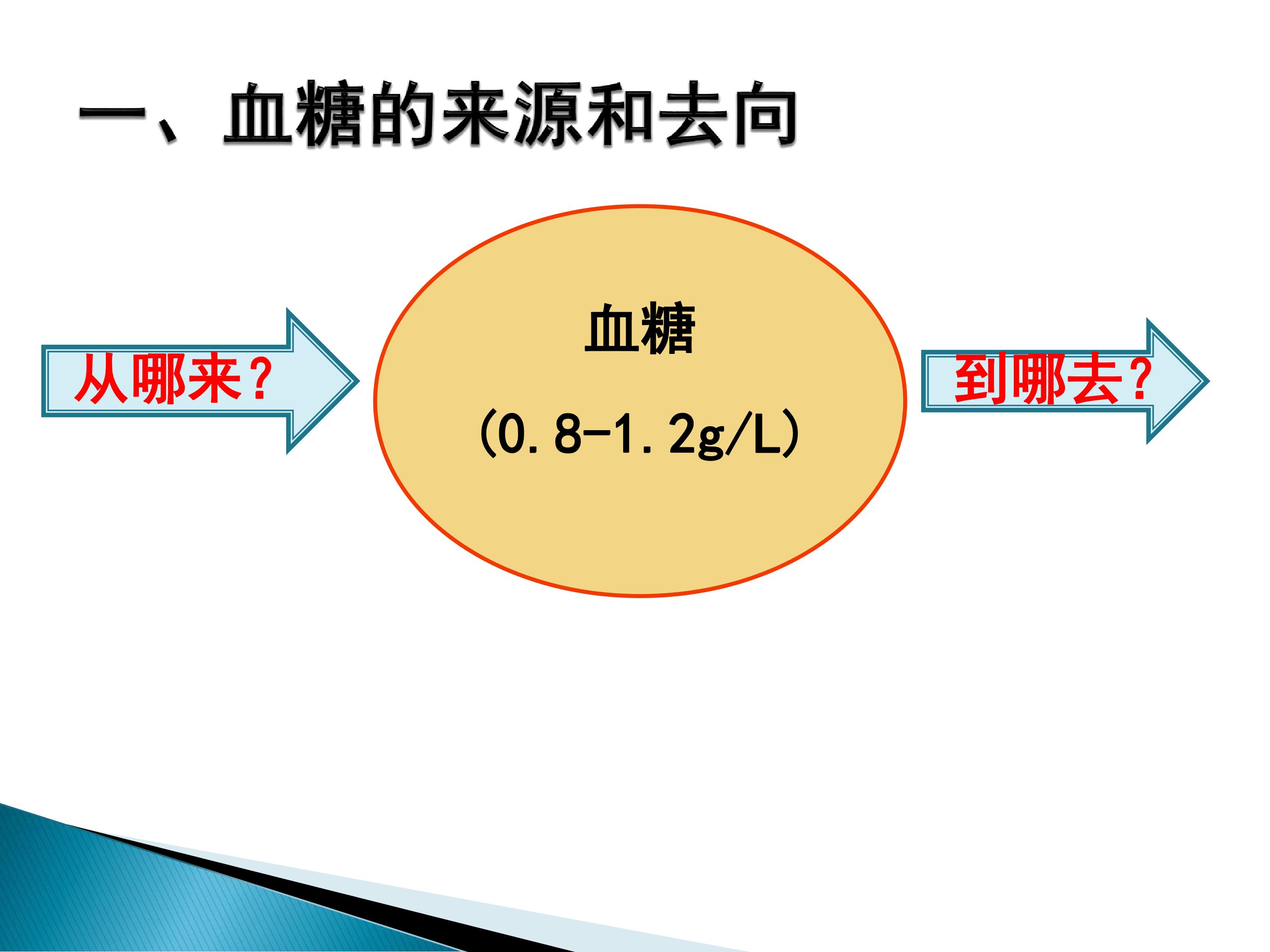 一、血糖的来源和去向

从哪来？

血糖

（0.8-1.2g/L）

到哪去？